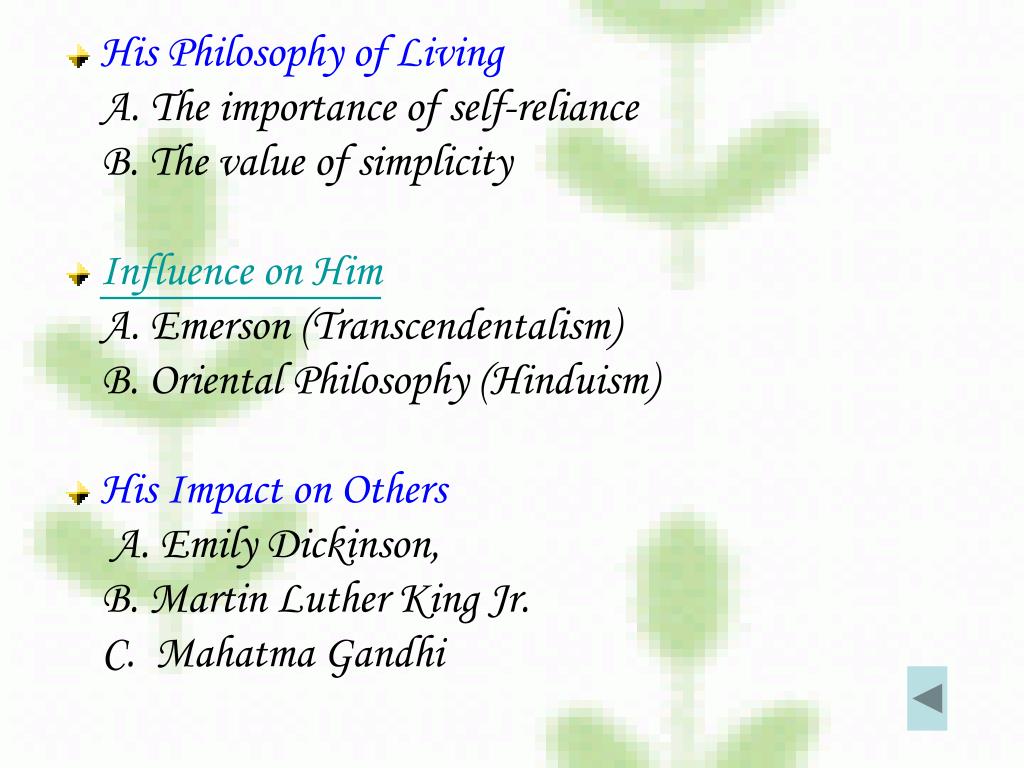 His Philosophy of Living
A. The importance of self-reliance
B. The value of simplicity

Influence on Him
A. Emerson (Transcendentalism)
B. Oriental Philosophy (Hinduism)

His Impact on Others
A. Emily Dickinson,
B. Martin Luther King Jr.
C. Mahatma Gandhi